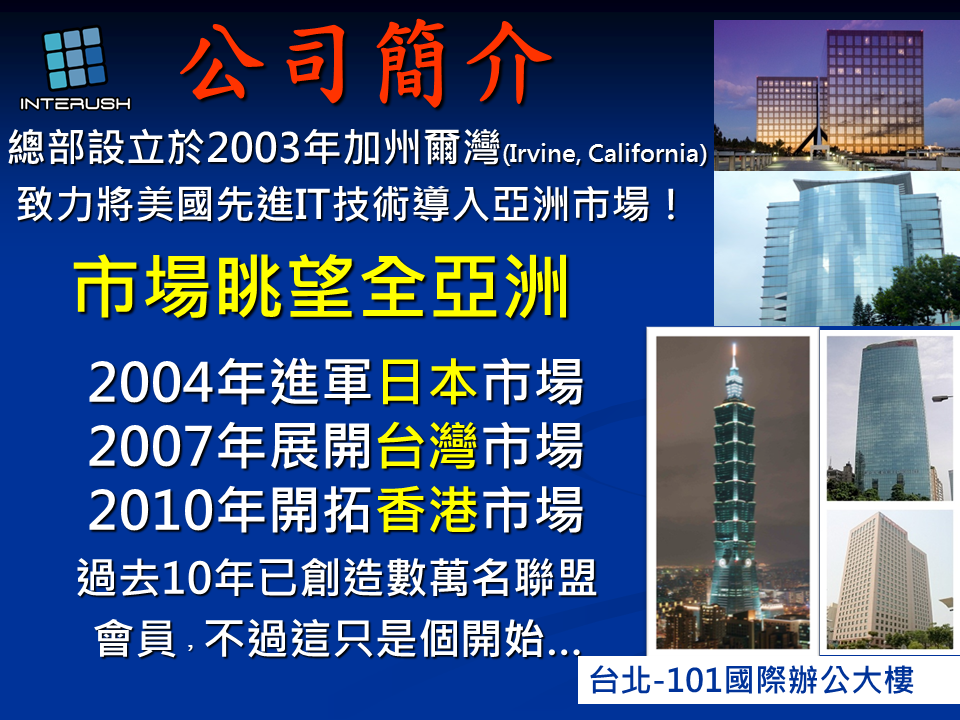 INTERUSH

公司簡介

總部設立於2003年加州爾灣(Irvine, California)
致力將美國先進IT技術導入亞洲市場！

市場眺望全亞洲

2004年進軍日本市場
2007年展開台灣市場
2010年開拓香港市場

過去10年已創造數萬名聯盟會員，不過這只是個開始...

台北-101國際辦公大樓